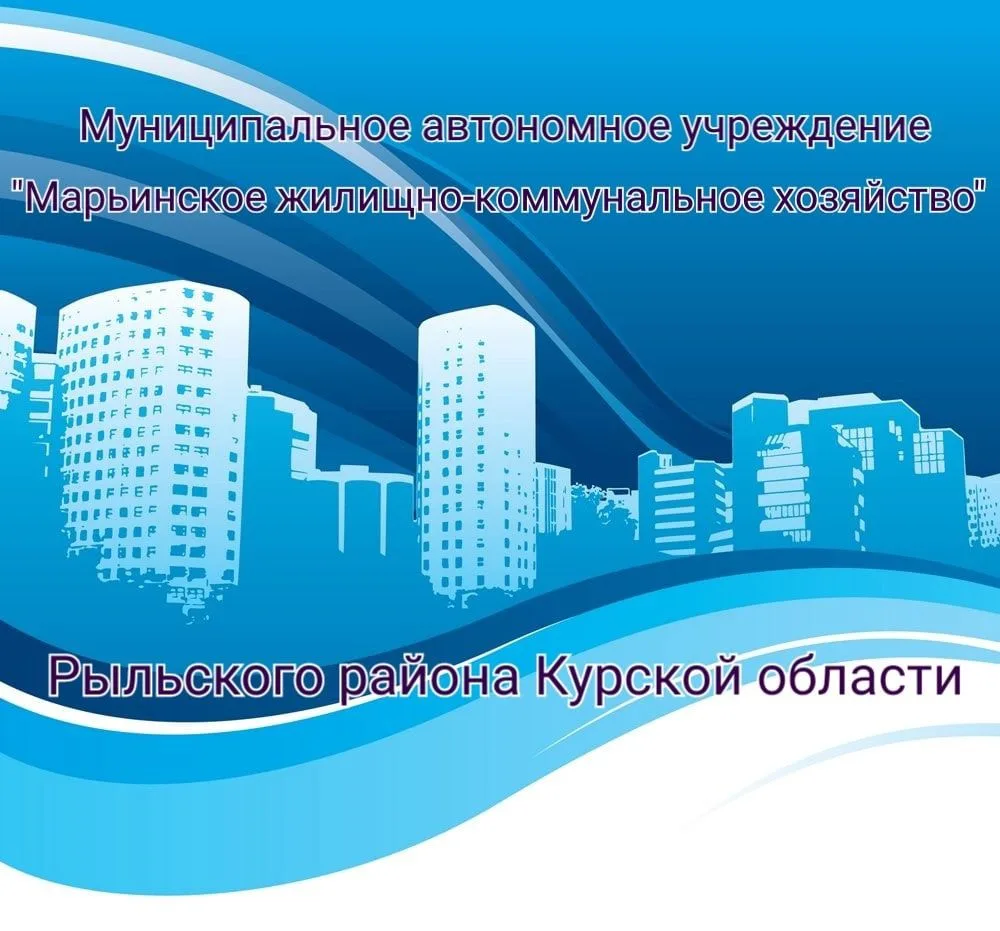 Муниципальное автономное учреждение
"Марьинское жилищно-коммунальное хозяйство"

Рыльского района Курской области